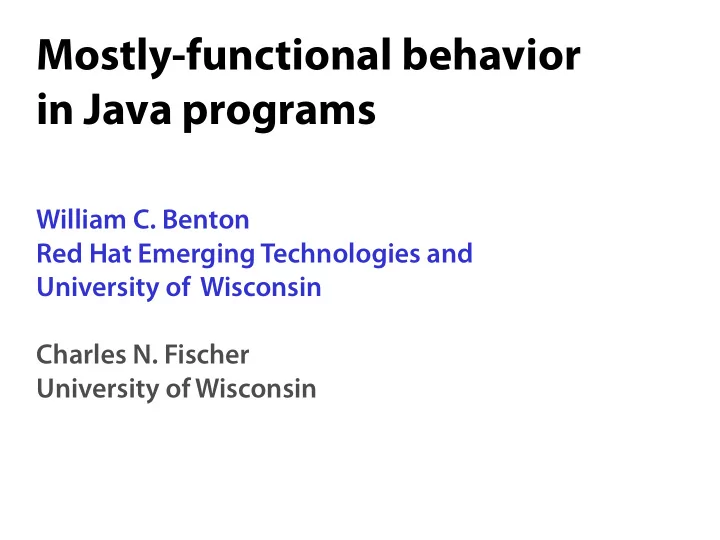 Mostly-functional behavior in Java programs

William C. Benton
Red Hat Emerging Technologies and
University of Wisconsin

Charles N. Fischer
University of Wisconsin